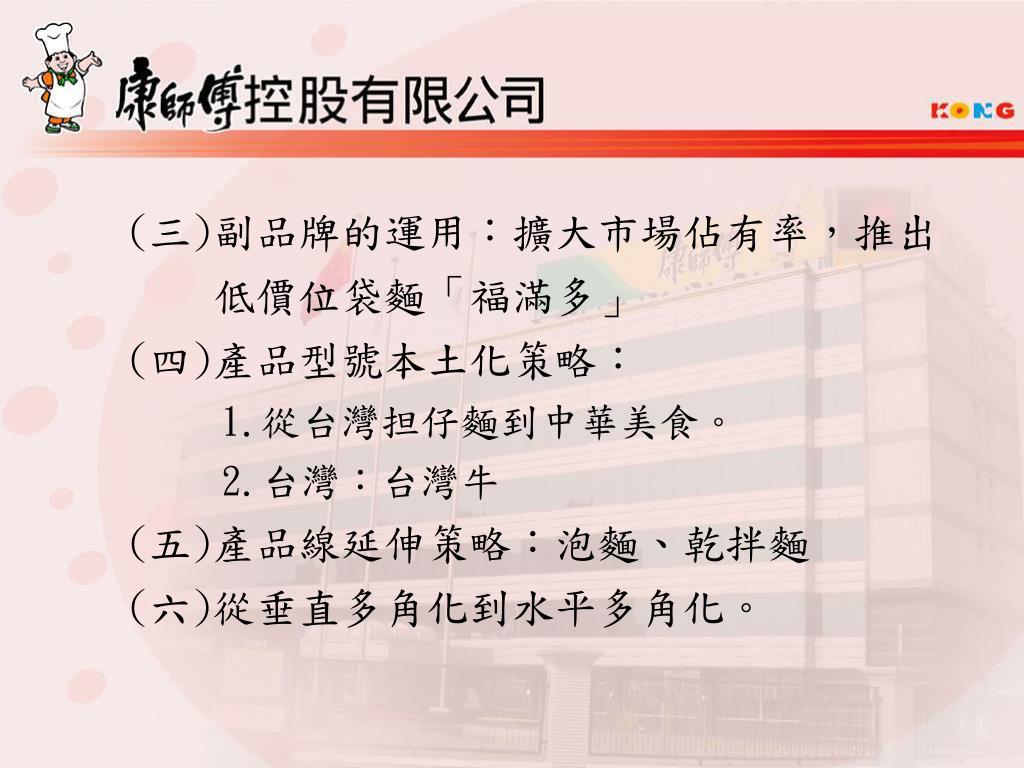 康師傅控股有限公司

KONG

(三)副品牌的運用：擴大市場佔有率，推出低價位袋麵「福滿多」

(四)產品型號本土化策略：

1.從台灣担仔麵到中華美食。

2.台灣：台灣牛

(五)產品線延伸策略：泡麵、乾拌麵

(六)從垂直多角化到水平多角化。